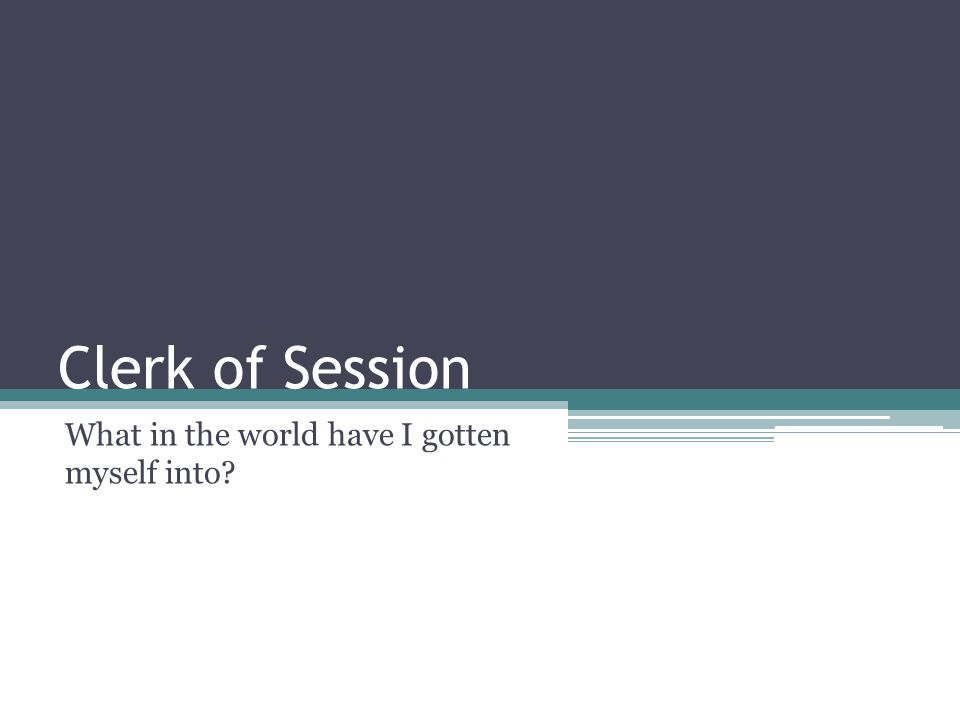 Clerk of Session

What in the world have I gotten myself into?